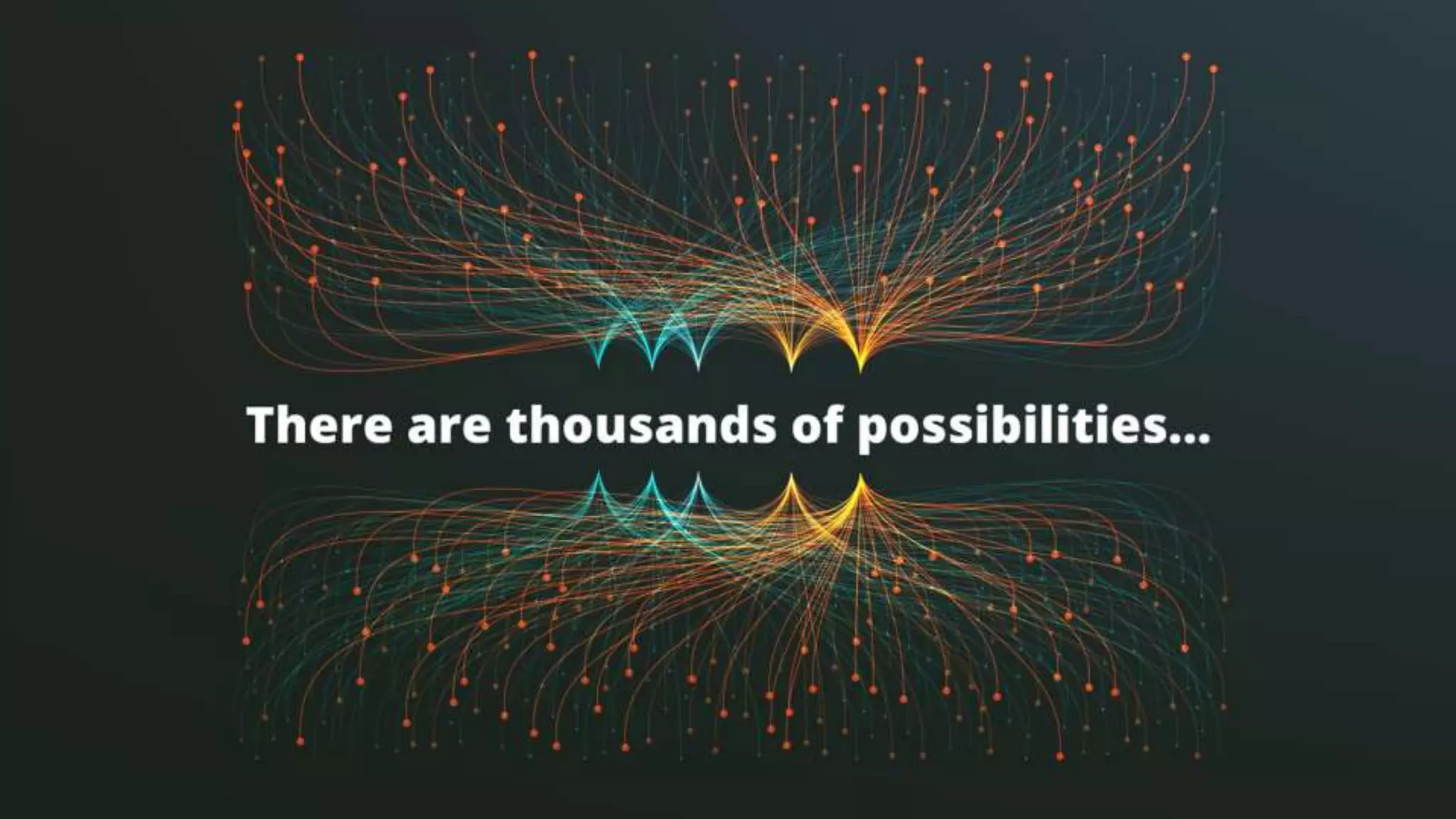 There are thousands of possibilities...